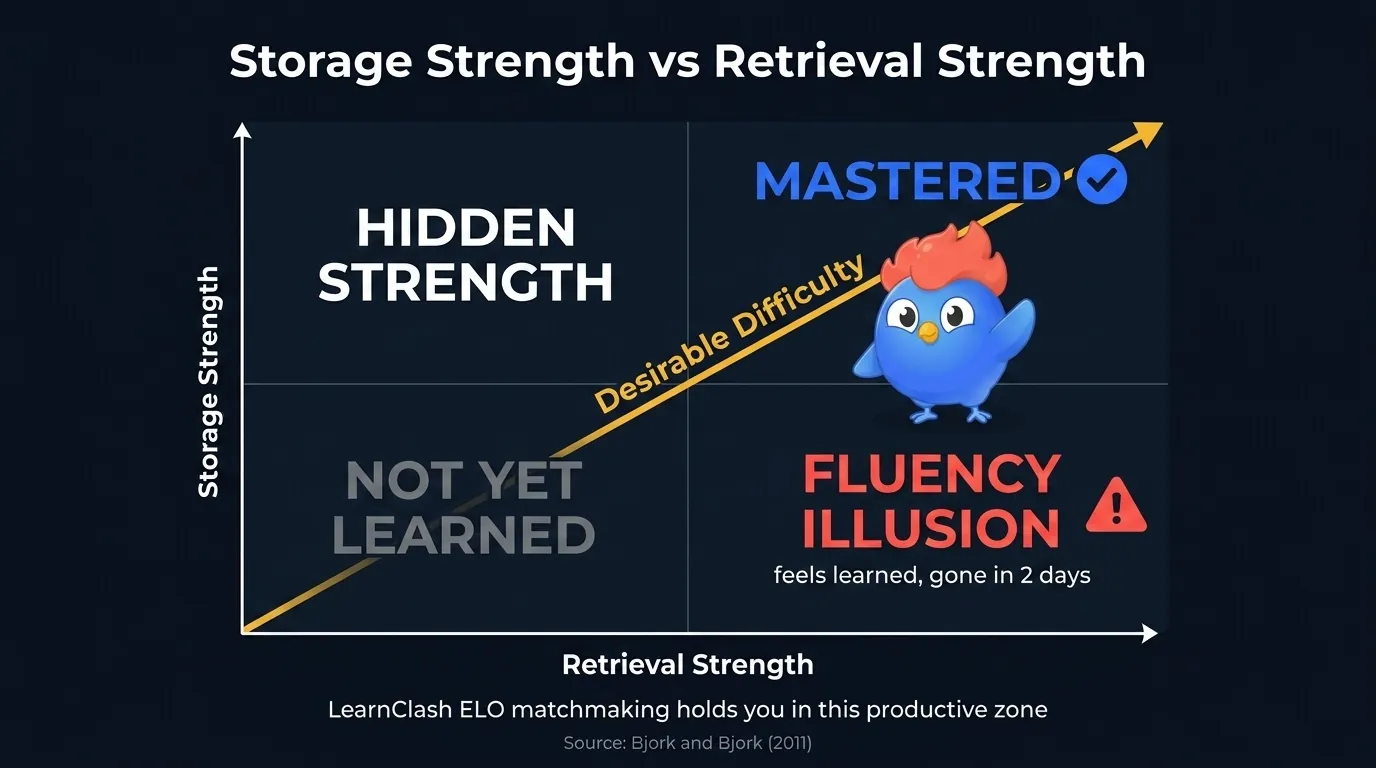 Storage Strength vs Retrieval Strength

Storage Strength

HIDDEN STRENGTH

MASTERED

Desirable Difficulty

NOT YET LEARNED

FLUENCY ILLUSION

feels learned, gone in 2 days

Retrieval Strength

LearnClash ELO matchmaking holds you in this productive zone

Source: Bjork and Bjork (2011)